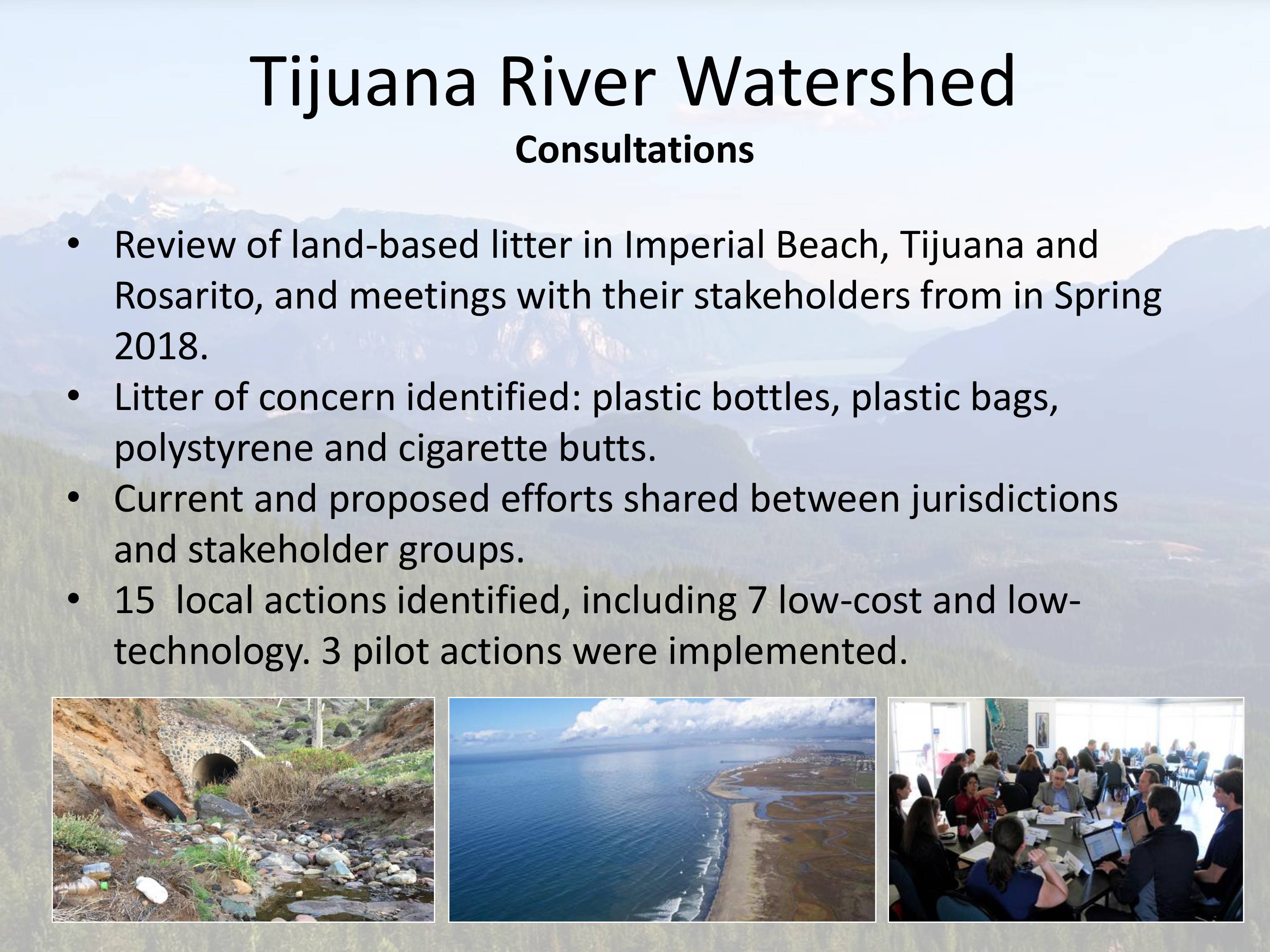 Tijuana River Watershed

Consultations

• Review of land-based litter in Imperial Beach, Tijuana and Rosarito, and meetings with their stakeholders from in Spring 2018.
• Litter of concern identified: plastic bottles, plastic bags, polystyrene and cigarette butts.
• Current and proposed efforts shared between jurisdictions and stakeholder groups.
• 15 local actions identified, including 7 low-cost and low-technology. 3 pilot actions were implemented.